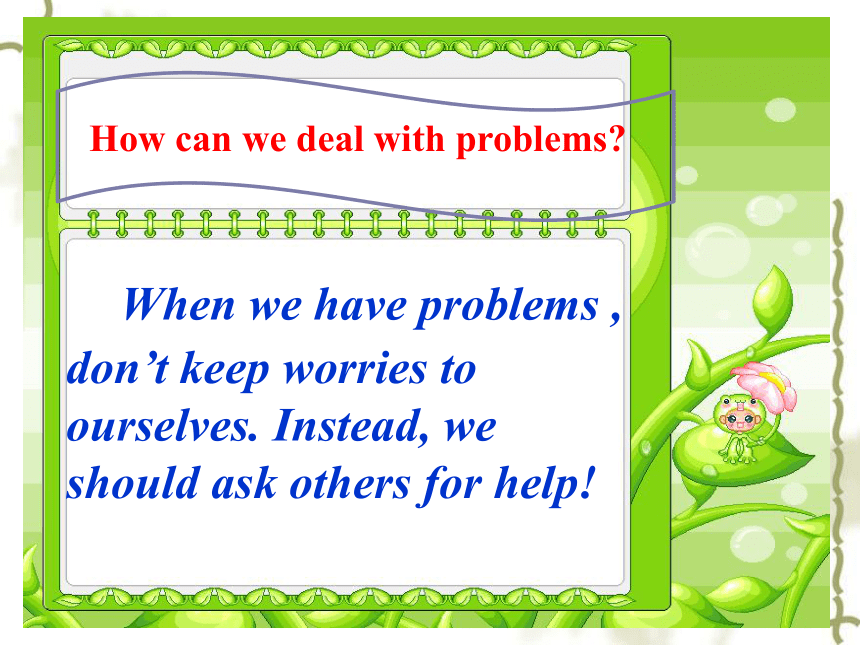 How can we deal with problems?

When we have problems , don’t keep worries to ourselves. Instead, we should ask others for help!